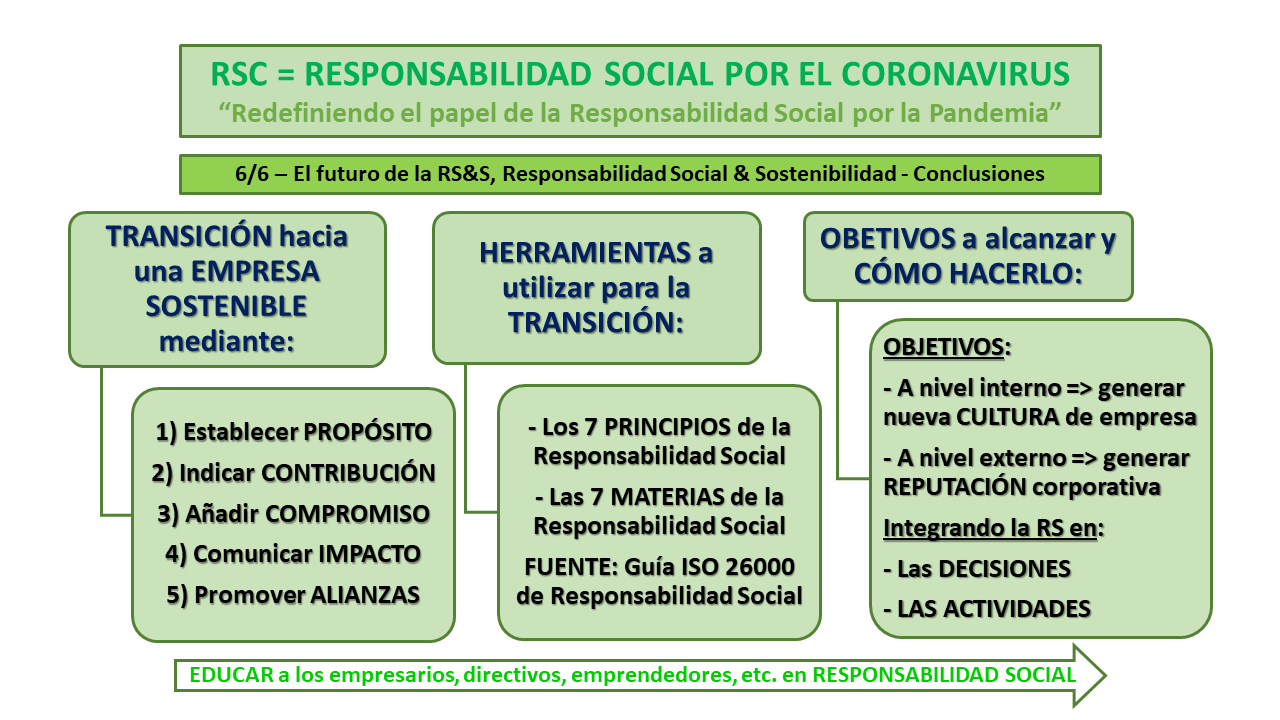 RSC = RESPONSABILIDAD SOCIAL POR EL CORONAVIRUS
“Redefiniendo el papel de la Responsabilidad Social por la Pandemia”

6/6 – El futuro de la RS&S, Responsabilidad Social & Sostenibilidad - Conclusiones

TRANSICIÓN hacia una EMPRESA SOSTENIBLE mediante:

1) Establecer PROPÓSITO
2) Indicar CONTRIBUCIÓN
3) Añadir COMPROMISO
4) Comunicar IMPACTO
5) Promover ALIANZAS

HERRAMIENTAS a utilizar para la TRANSICIÓN:

- Los 7 PRINCIPIOS de la Responsabilidad Social

- Las 7 MATERIAS de la Responsabilidad Social

FUENTE: Guía ISO 26000 de Responsabilidad Social

OBETIVOS a alcanzar y CÓMO HACERLO:

OBJETIVOS:

- A nivel interno => generar nueva CULTURA de empresa

- A nivel externo => generar REPUTACIÓN corporativa

Integrando la RS en:

- Las DECISIONES

- LAS ACTIVIDADES

EDUCAR a los empresarios, directivos, emprendedores, etc. en RESPONSABILIDAD SOCIAL